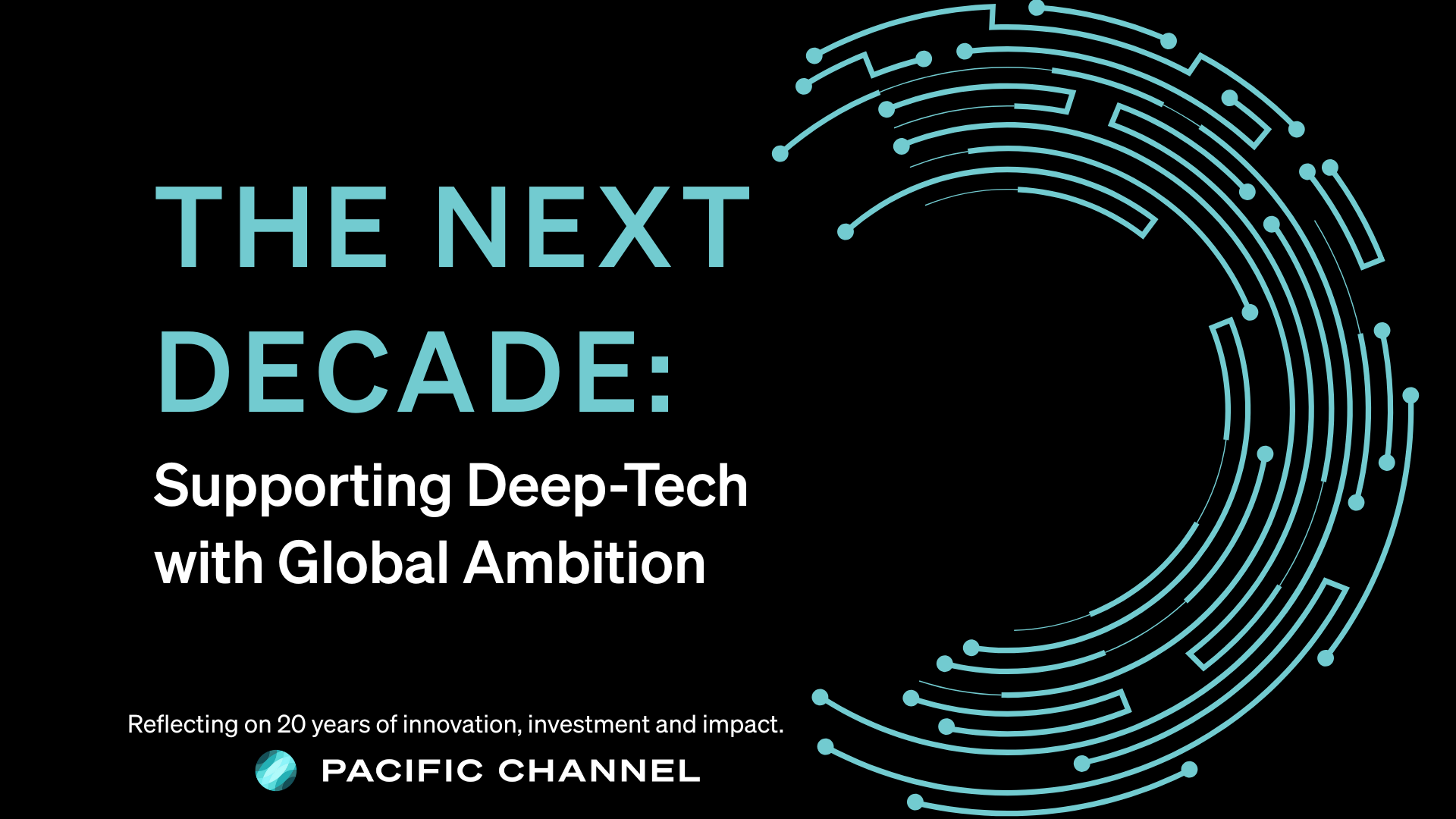 THE NEXT DECADE:

Supporting Deep-Tech with Global Ambition

Reflecting on 20 years of innovation, investment and impact.

PACIFIC CHANNEL